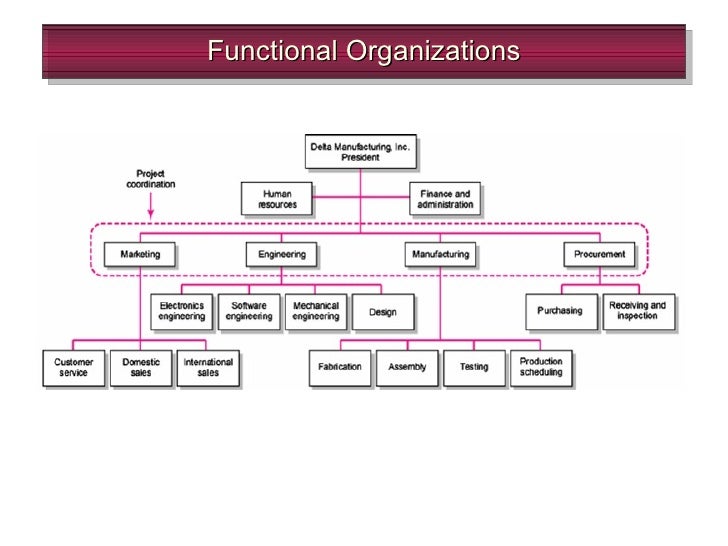 Functional Organizations

Delta Manufacturing, Inc. President

Project coordination

Human resources

Finance and administration

Marketing

Engineering

Manufacturing

Procurement

Electronics engineering

Software engineering

Mechanical engineering

Design

Purchasing

Receiving and inspection

Customer service

Domestic sales

International sales

Fabrication

Assembly

Testing

Production scheduling